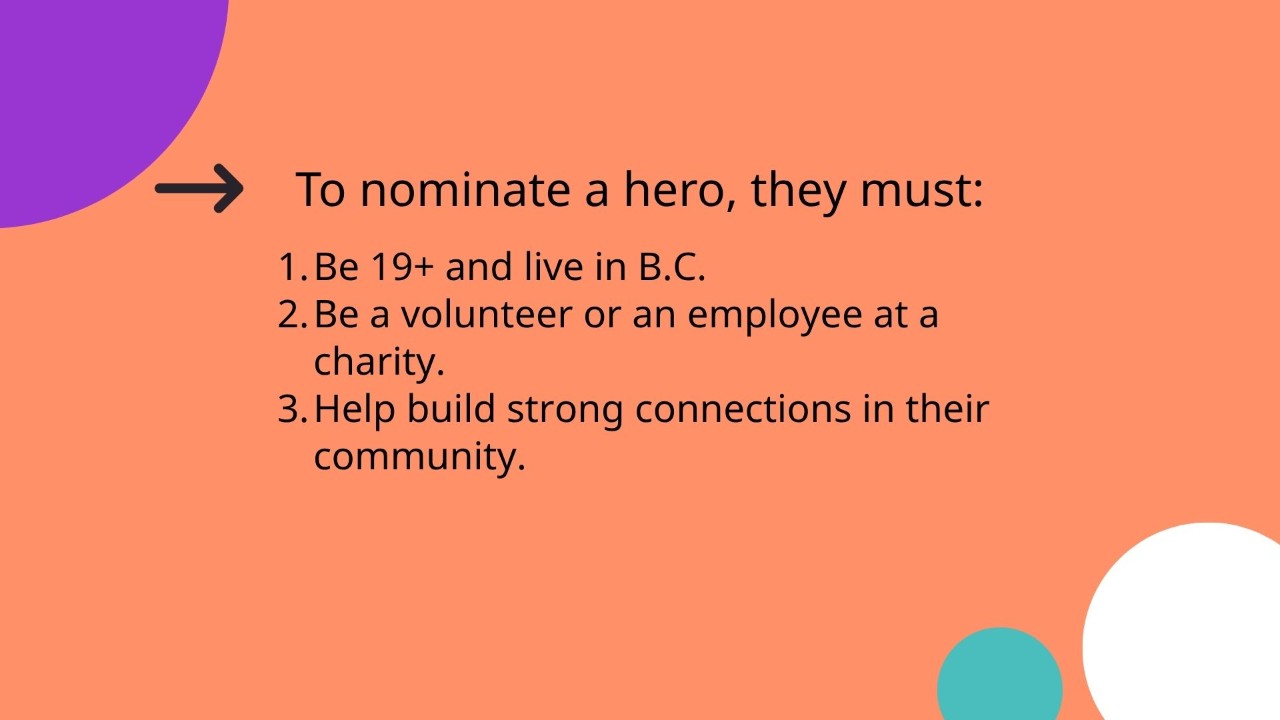 To nominate a hero, they must:

1. Be 19+ and live in B.C.
2. Be a volunteer or an employee at a charity.
3. Help build strong connections in their community.